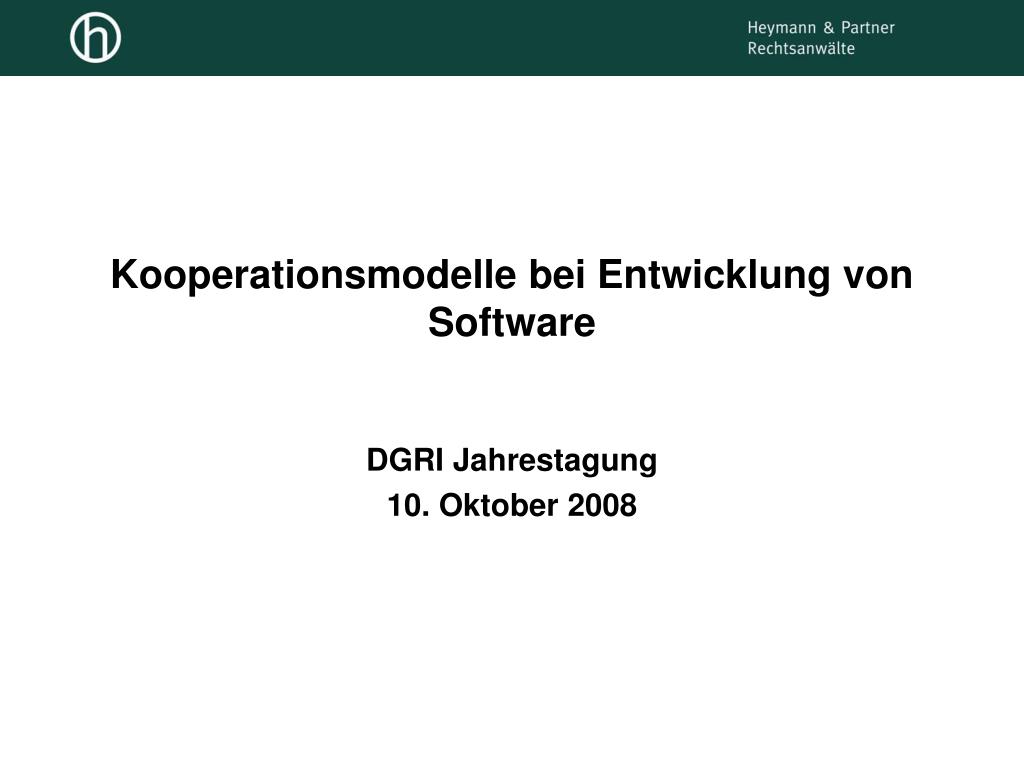 h

Heymann & Partner
Rechtsanwälte

Kooperationsmodelle bei Entwicklung von Software

DGRI Jahrestagung
10. Oktober 2008